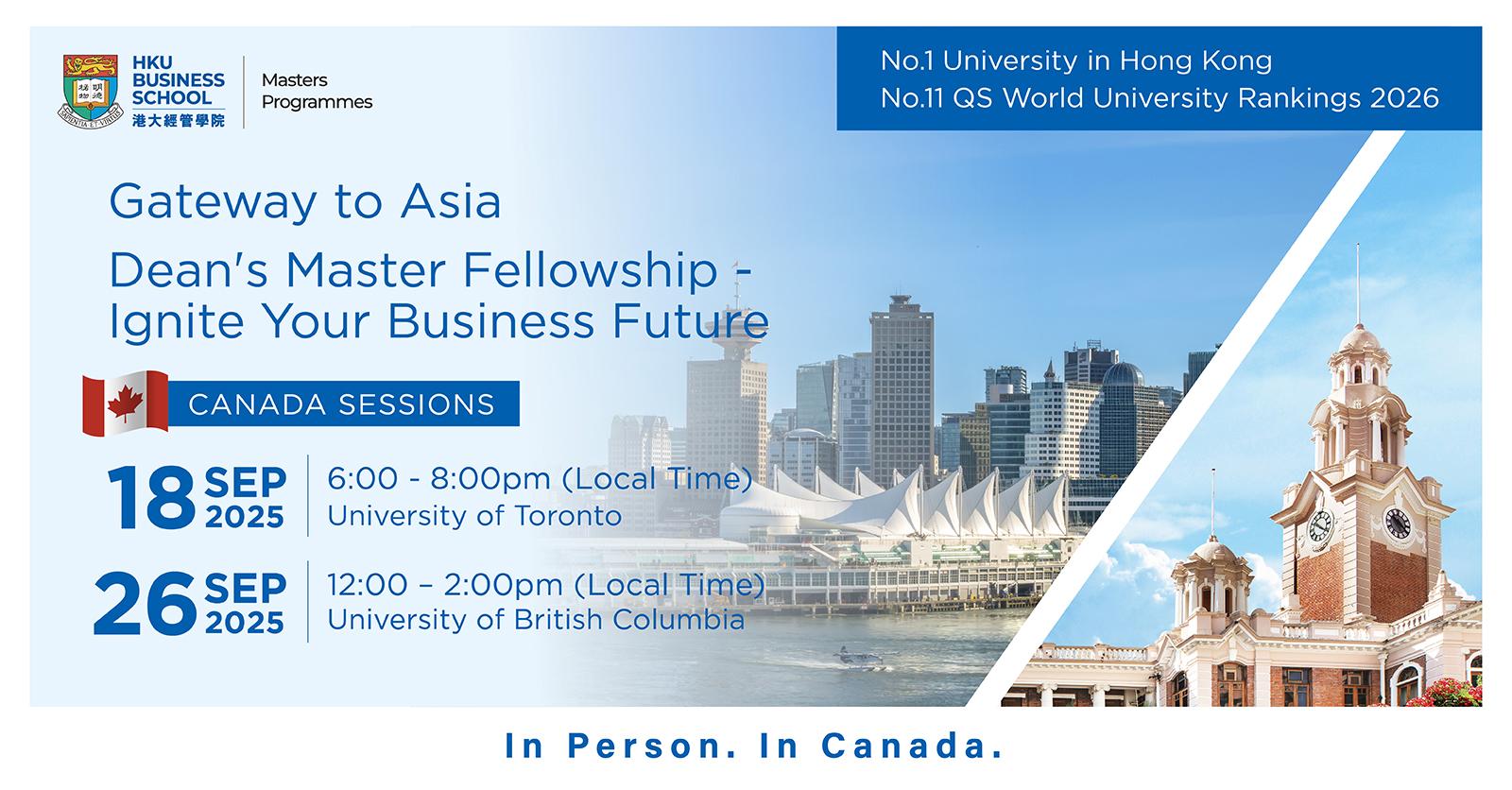 HKU BUSINESS SCHOOL 港大經管學院

Masters Programmes

No.1 University in Hong Kong
No.11 QS World University Rankings 2026

Gateway to Asia

Dean's Master Fellowship - Ignite Your Business Future

CANADA SESSIONS

18 SEP 2025 6:00 - 8:00pm (Local Time) University of Toronto

26 SEP 2025 12:00 – 2:00pm (Local Time) University of British Columbia

In Person. In Canada.